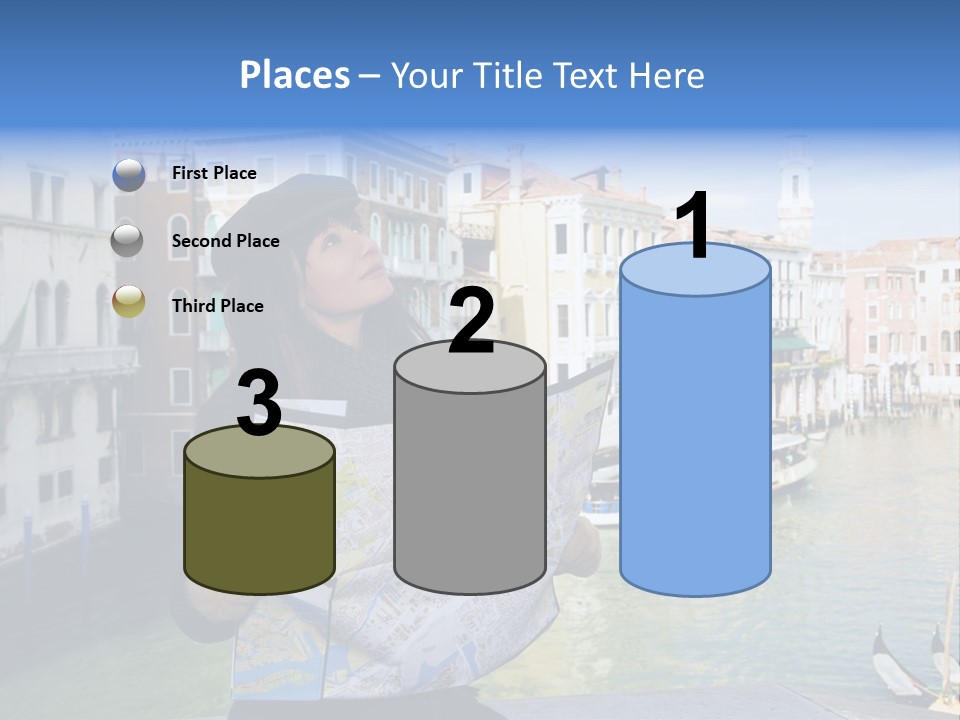 Places – Your Title Text Here

First Place

Second Place

Third Place

3

2

1